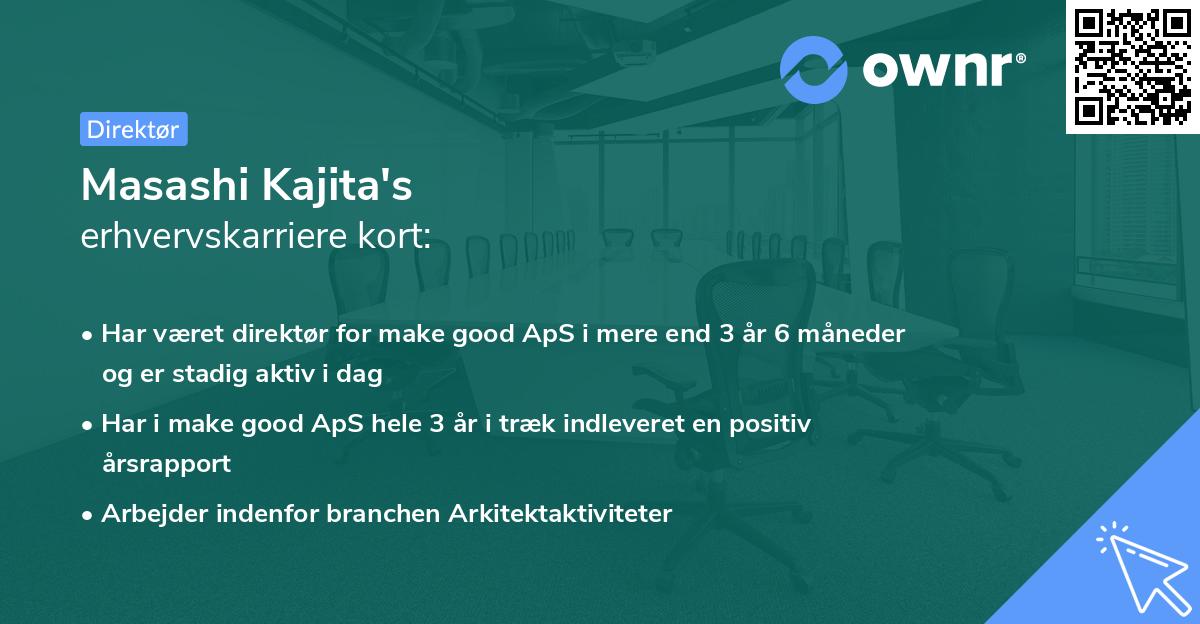 ownr®

Direktør

Masashi Kajita's
erhvervskarriere kort:

• Har været direktør for make good ApS i mere end 3 år 6 måneder og er stadig aktiv i dag

• Har i make good ApS hele 3 år i træk indleveret en positiv årsrapport

• Arbejder indenfor branchen Arkitektaktiviteter